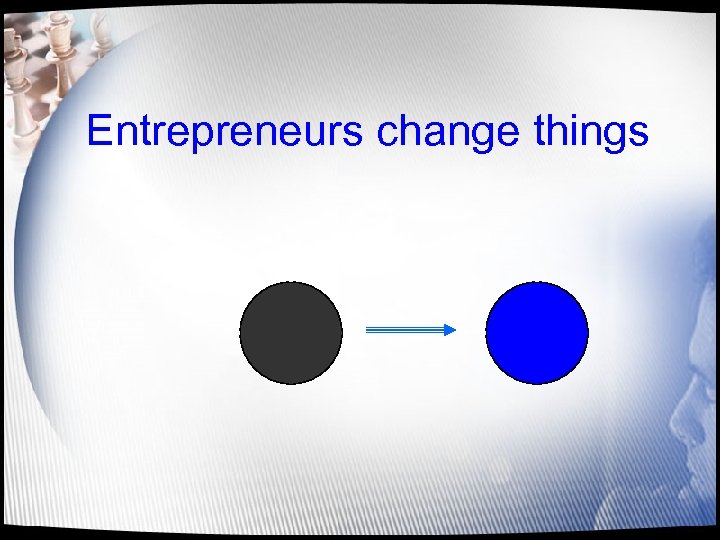 Entrepreneurs change things